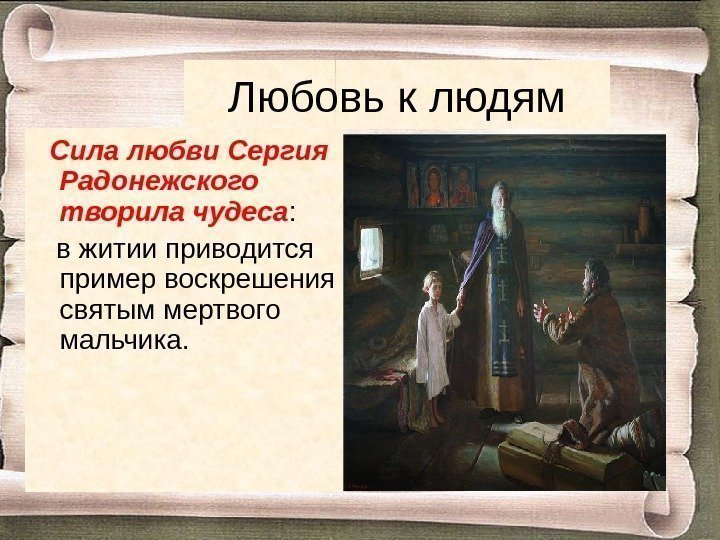 Любовь к людям

Сила любви Сергия Радонежского творила чудеса:

в житии приводится пример воскрешения святым мертвого мальчика.